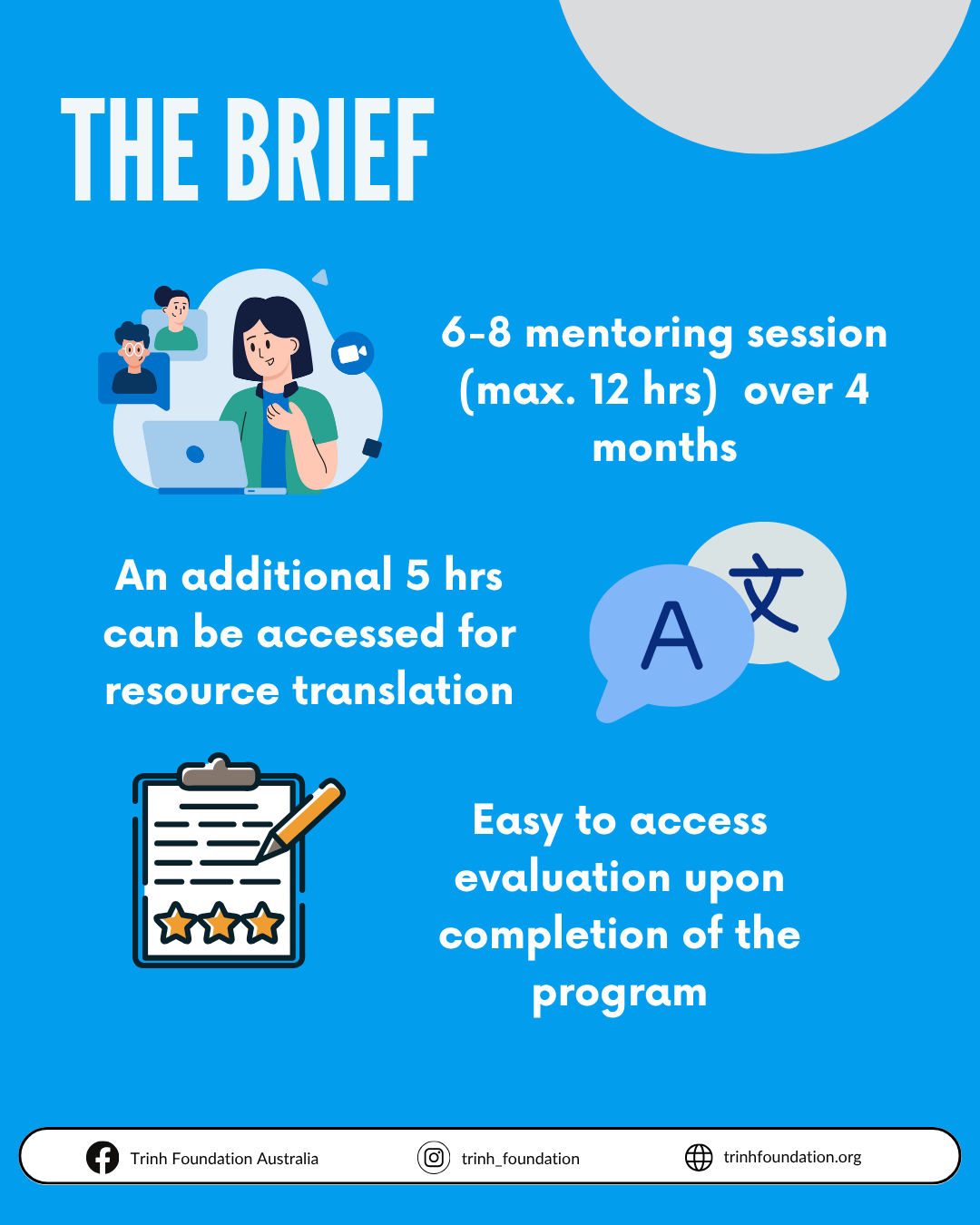 THE BRIEF

6-8 mentoring session (max. 12 hrs) over 4 months

An additional 5 hrs can be accessed for resource translation

A 文

Easy to access evaluation upon completion of the program

Trinh Foundation Australia trinh_foundation trinhfoundation.org